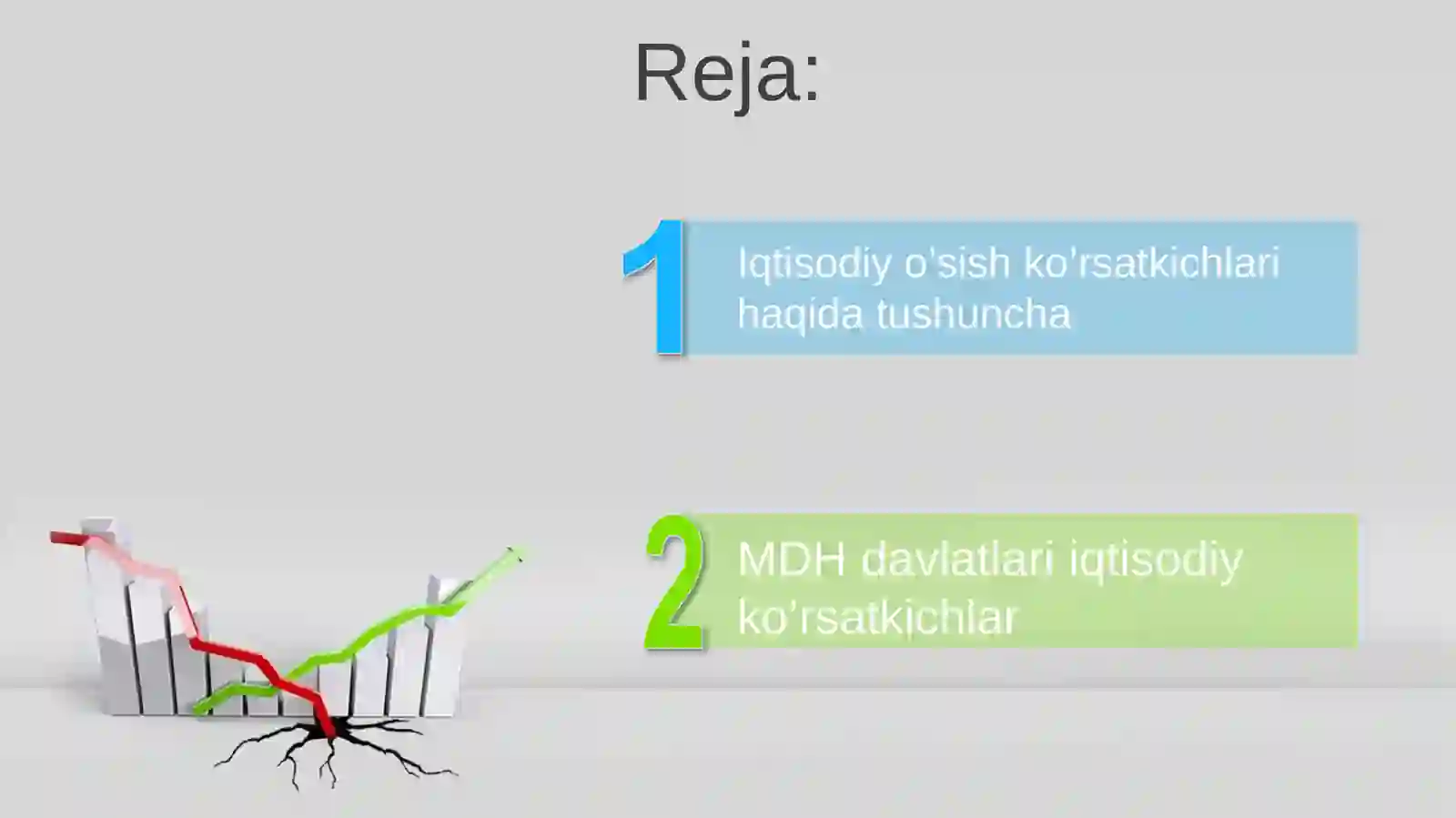 Reja:

1

Iqtisodiy o'sish ko'rsatkichlari haqida tushuncha

2

MDH davlatlari iqtisodiy ko'rsatkichlar